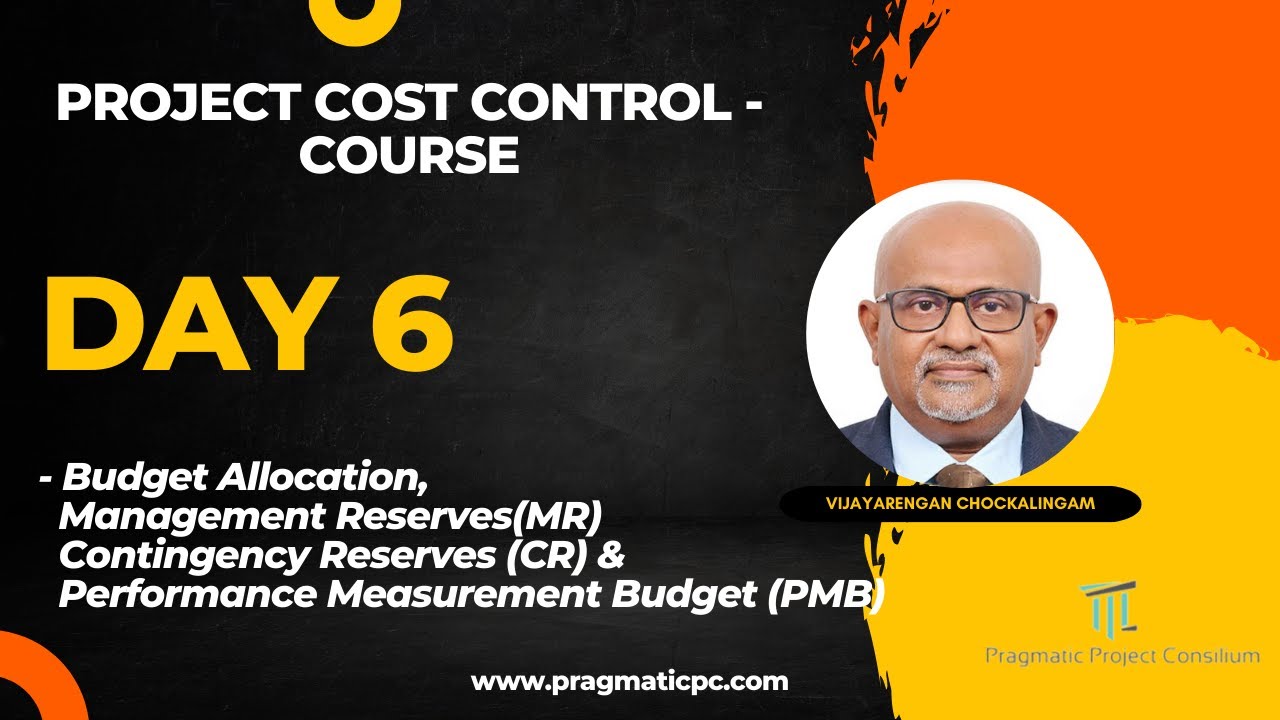 PROJECT COST CONTROL - COURSE

DAY 6

- Budget Allocation, Management Reserves(MR) Contingency Reserves (CR) & Performance Measurement Budget (PMB)

VIJAYARENGAN CHOCKALINGAM

Pragmatic Project Consilium

www.pragmaticpc.com